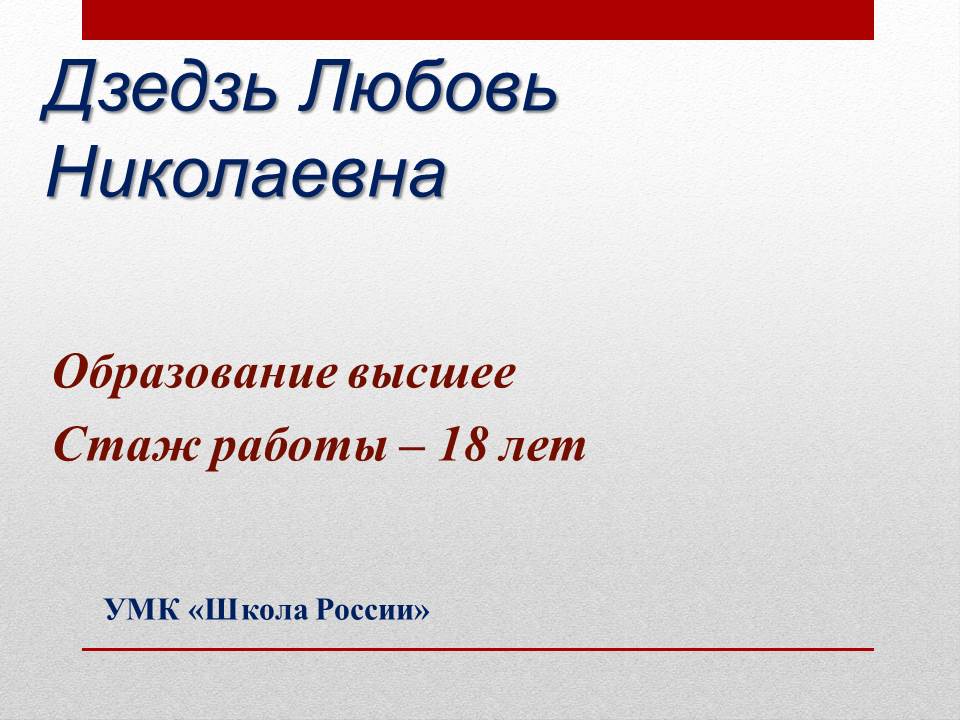 Дзедзь Любовь Николаевна

Образование высшее

Стаж работы – 18 лет

УМК «Школа России»